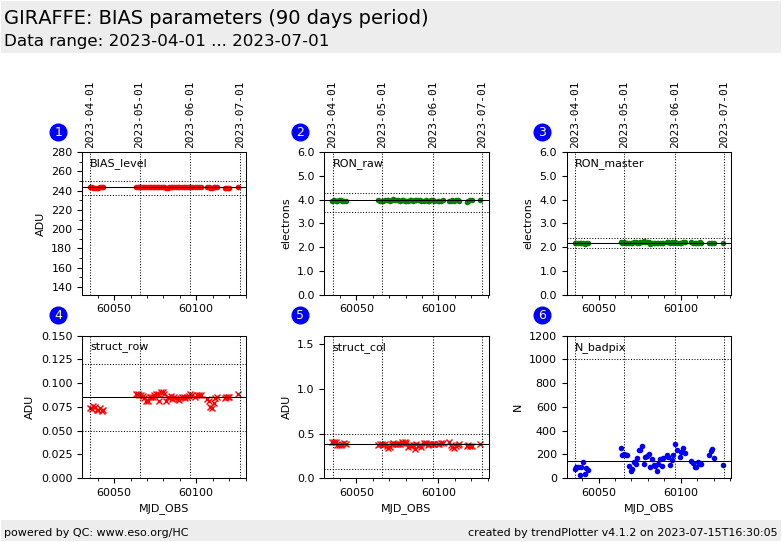 GIRAFFE: BIAS parameters (90 days period)
Data range: 2023-04-01 ... 2023-07-01

1
2023-04-01 2023-05-01 2023-06-01 2023-07-01
BIAS_level
ADU
280 260 240 220 200 180 160 140
60050 60100

2
2023-04-01 2023-05-01 2023-06-01 2023-07-01
RON_raw
electrons
6.0 5.0 4.0 3.0 2.0 1.0 0.0
60050 60100

3
2023-04-01 2023-05-01 2023-06-01 2023-07-01
RON_master
electrons
6.0 5.0 4.0 3.0 2.0 1.0 0.0
60050 60100

4
struct_row
ADU
0.150 0.125 0.100 0.075 0.050 0.025 0.000
60050 60100
MJD_OBS

5
struct_col
ADU
1.5 1.0 0.5 0.0
60050 60100
MJD_OBS

6
N_badpix
N
1200 1000 800 600 400 200 0
60050 60100
MJD_OBS

powered by QC: www.eso.org/HC
created by trendPlotter v4.1.2 on 2023-07-15T16:30:05